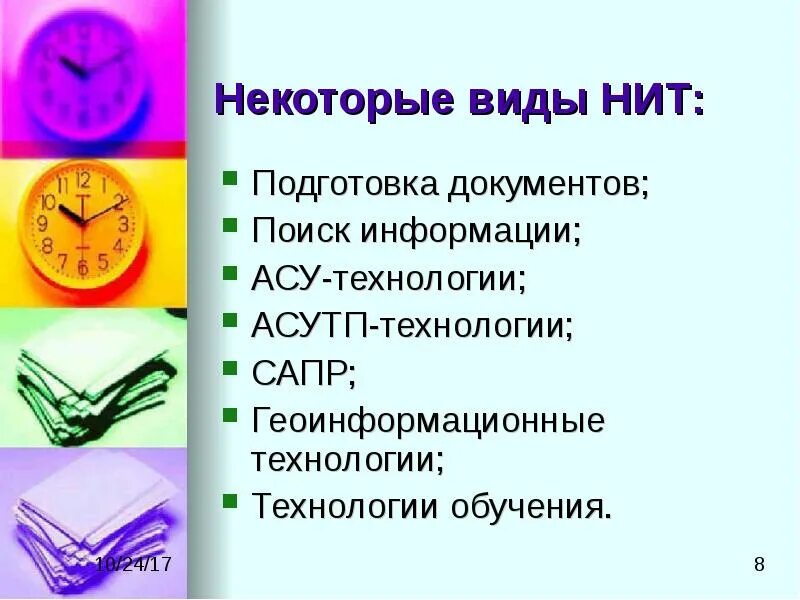 Некоторые виды НИТ:

- Подготовка документов;
- Поиск информации;
- АСУ-технологии;
- АСУТП-технологии;
- САПР;
- Геоинформационные технологии;
- Технологии обучения.

10/24/17

8